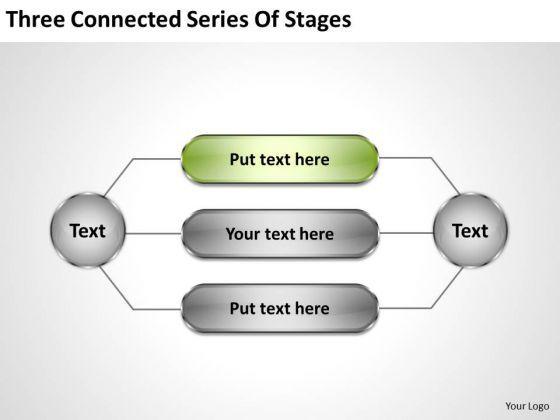 Three Connected Series Of Stages

Text

Put text here

Your text here

Put text here

Text

Your Logo